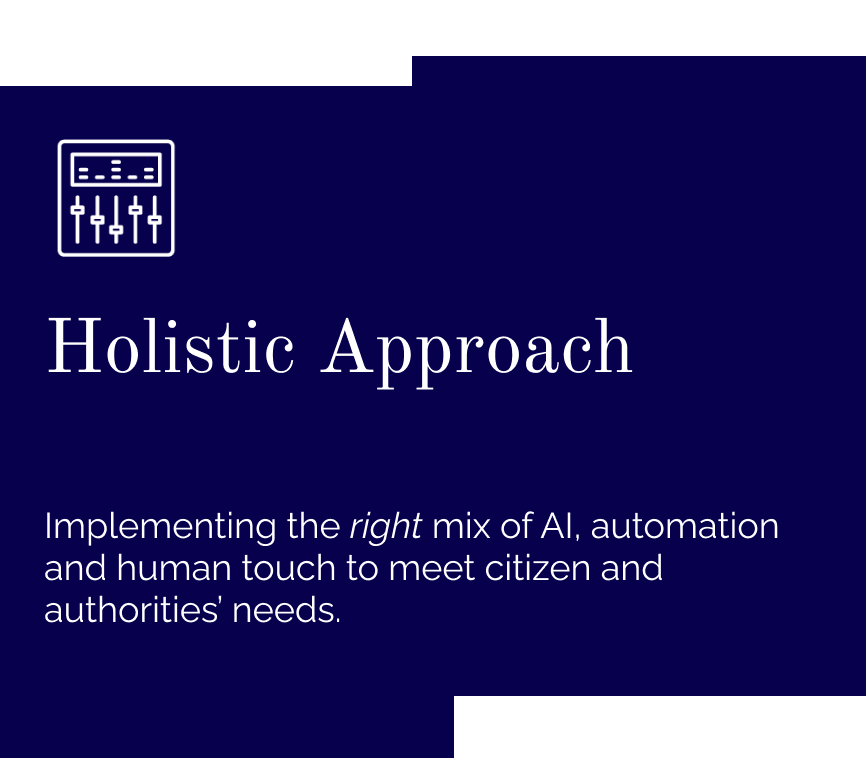 Holistic Approach

Implementing the right mix of AI, automation and human touch to meet citizen and authorities' needs.